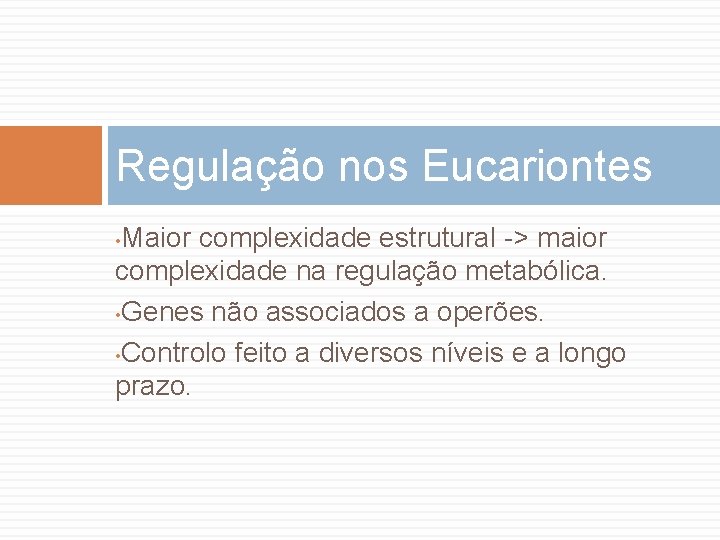 Regulação nos Eucariontes

•Maior complexidade estrutural -> maior complexidade na regulação metabólica.

•Genes não associados a operões.

•Controlo feito a diversos níveis e a longo prazo.